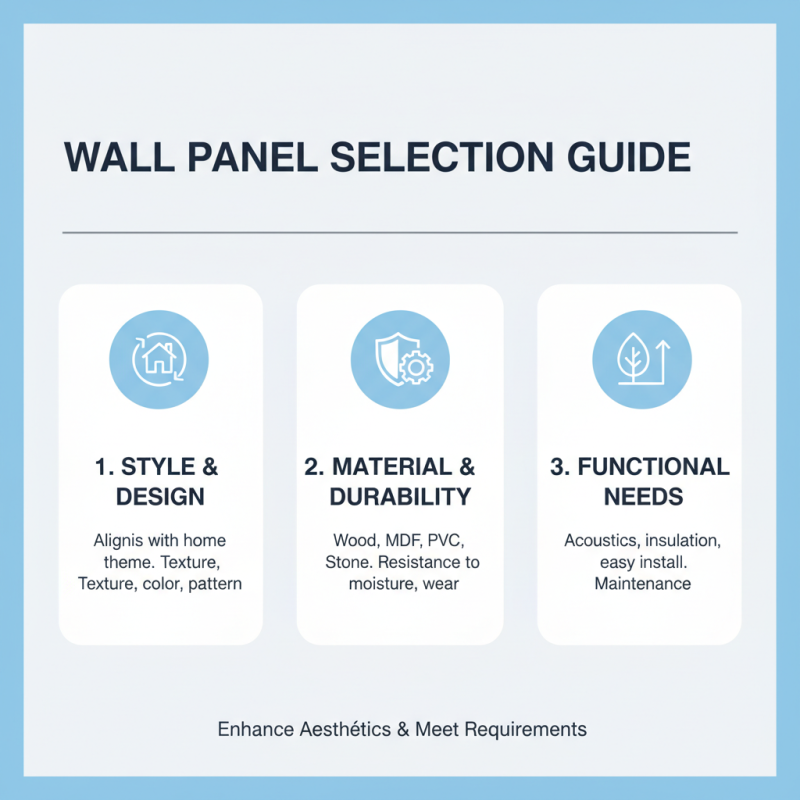 WALL PANEL SELECTION GUIDE

1. STYLE & DESIGN

Alignis with home theme. Texture, Texture, color, pattern

2. MATERIAL & DURABILITY

Wood, MDF, PVC, Stone. Resistance to moisture, wear

3. FUNCTIONAL NEEDS

Acoustics, insulation, easy install. Maintenance

Enhance Aesthétics & Meet Requirements